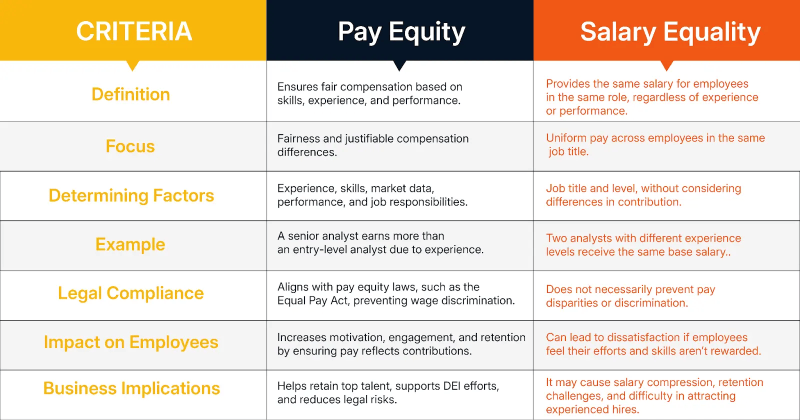 | CRITERIA | Pay Equity | Salary Equality |
|---|---|---|
| Definition | Ensures fair compensation based on skills, experience, and performance. | Provides the same salary for employees in the same role, regardless of experience or performance. |
| Focus | Fairness and justifiable compensation differences. | Uniform pay across employees in the same job title. |
| Determining Factors | Experience, skills, market data, performance, and job responsibilities. | Job title and level, without considering differences in contribution. |
| Example | A senior analyst earns more than an entry-level analyst due to experience. | Two analysts with different experience levels receive the same base salary.. |
| Legal Compliance | Aligns with pay equity laws, such as the Equal Pay Act, preventing wage discrimination. | Does not necessarily prevent pay disparities or discrimination. |
| Impact on Employees | Increases motivation, engagement, and retention by ensuring pay reflects contributions. | Can lead to dissatisfaction if employees feel their efforts and skills aren't rewarded. |
| Business Implications | Helps retain top talent, supports DEI efforts, and reduces legal risks. | It may cause salary compression, retention challenges, and difficulty in attracting experienced hires. |